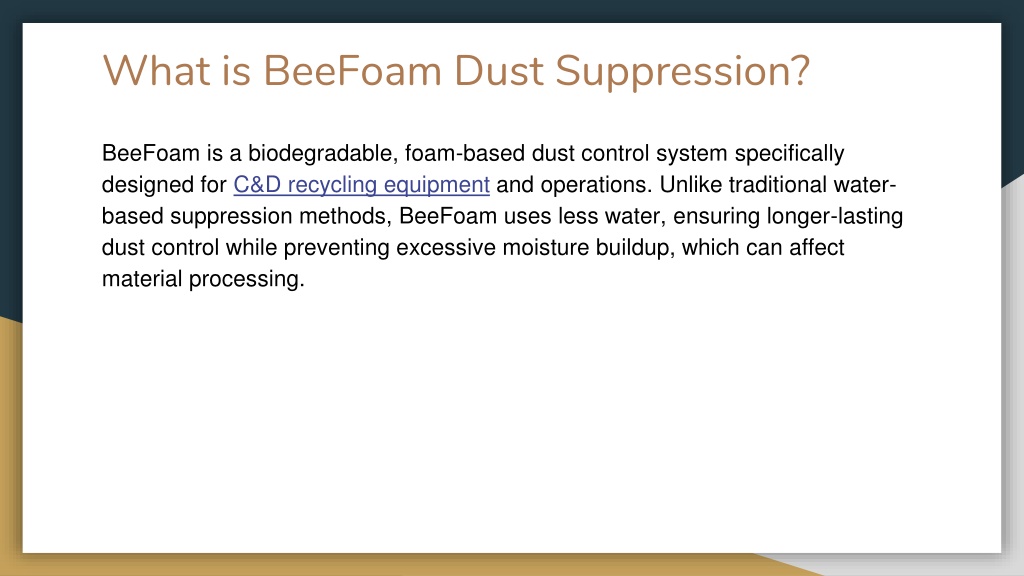 What is BeeFoam Dust Suppression?

BeeFoam is a biodegradable, foam-based dust control system specifically designed for C&D recycling equipment and operations. Unlike traditional water-based suppression methods, BeeFoam uses less water, ensuring longer-lasting dust control while preventing excessive moisture buildup, which can affect material processing.